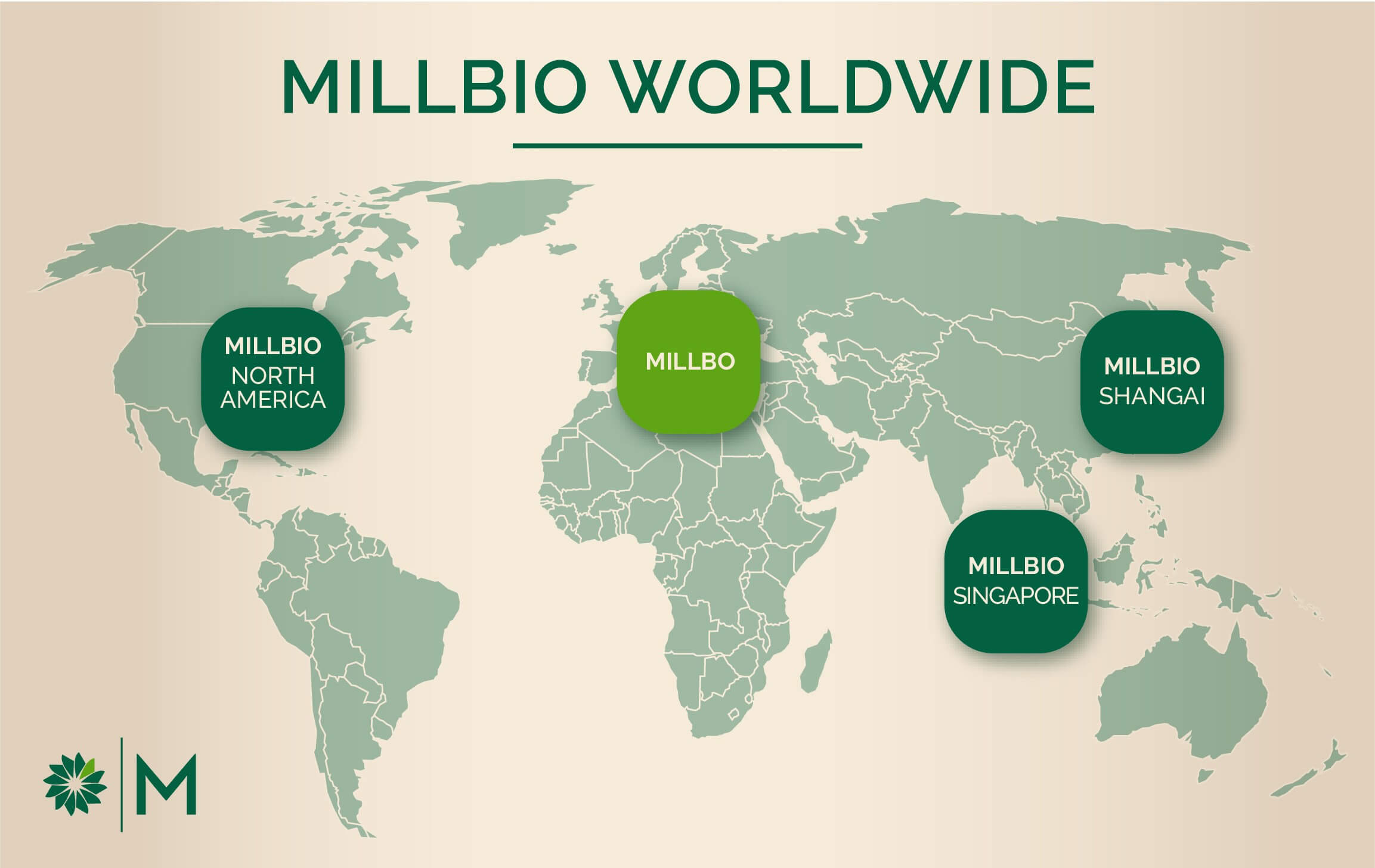 MILLBIO WORLDWIDE

MILLBIO
NORTH AMERICA

MILLBO

MILLBIO
SHANGAI

MILLBIO
SINGAPORE

M